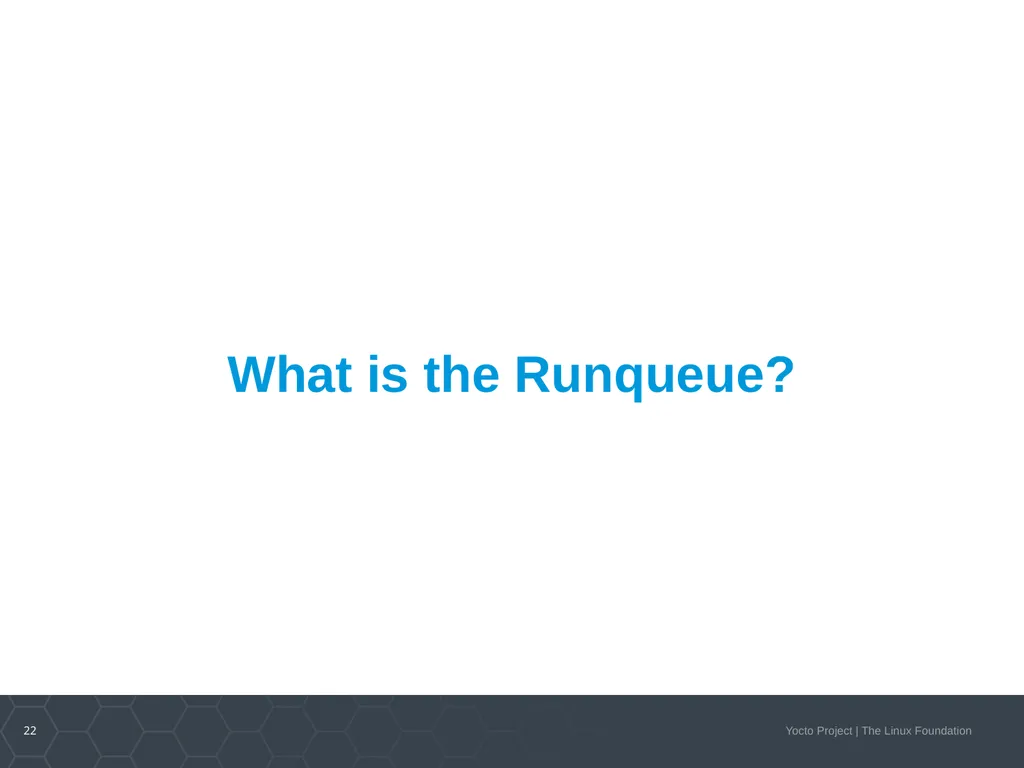 What is the Runqueue?

22

Yocto Project | The Linux Foundation